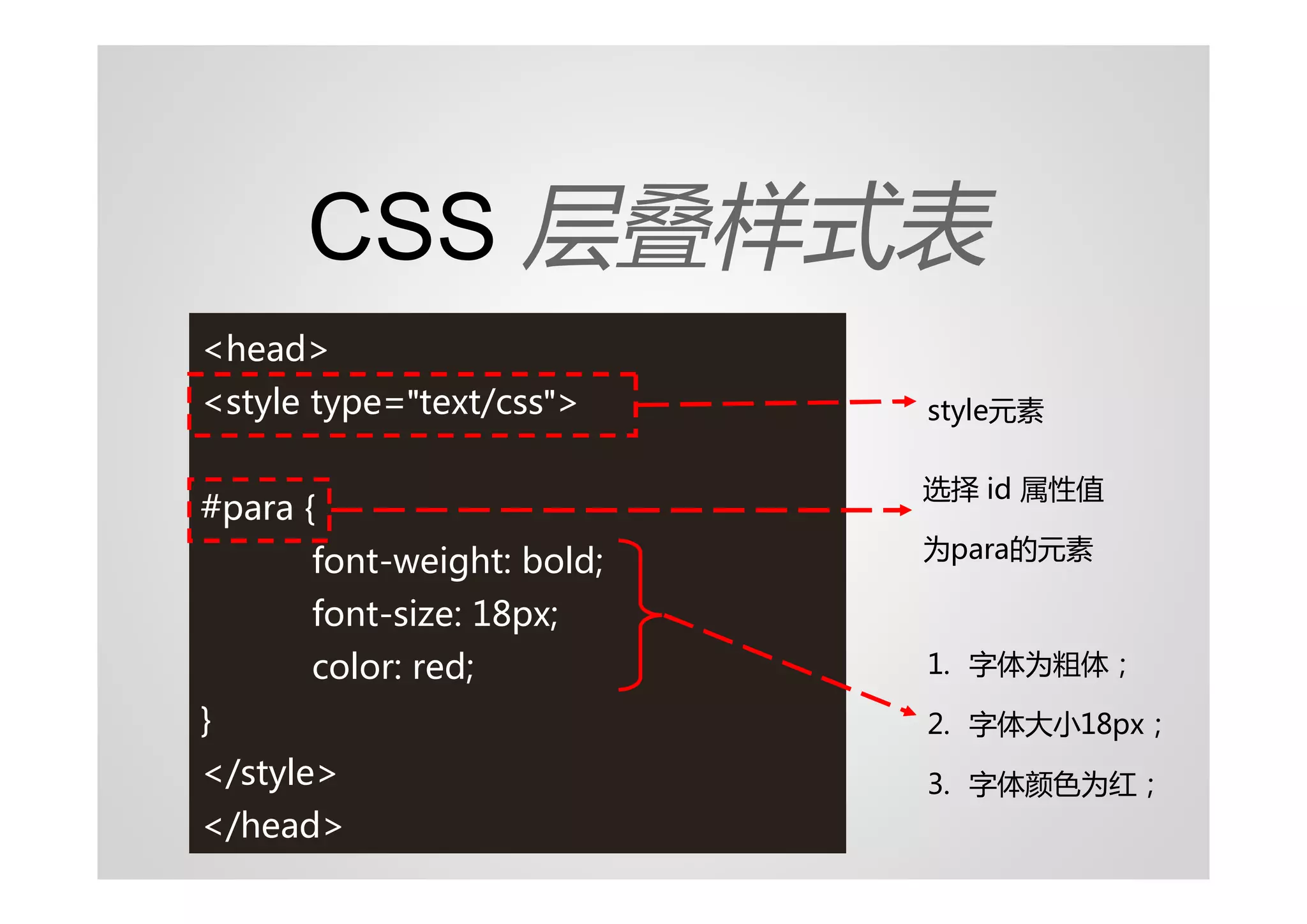 CSS 层叠样式表

<head>
<style type="text/css">

#para {
font-weight: bold;
font-size: 18px;
color: red;
}
</style>
</head>

style元素

选择 id 属性值
为para的元素

1. 字体为粗体；
2. 字体大小18px；
3. 字体颜色为红；